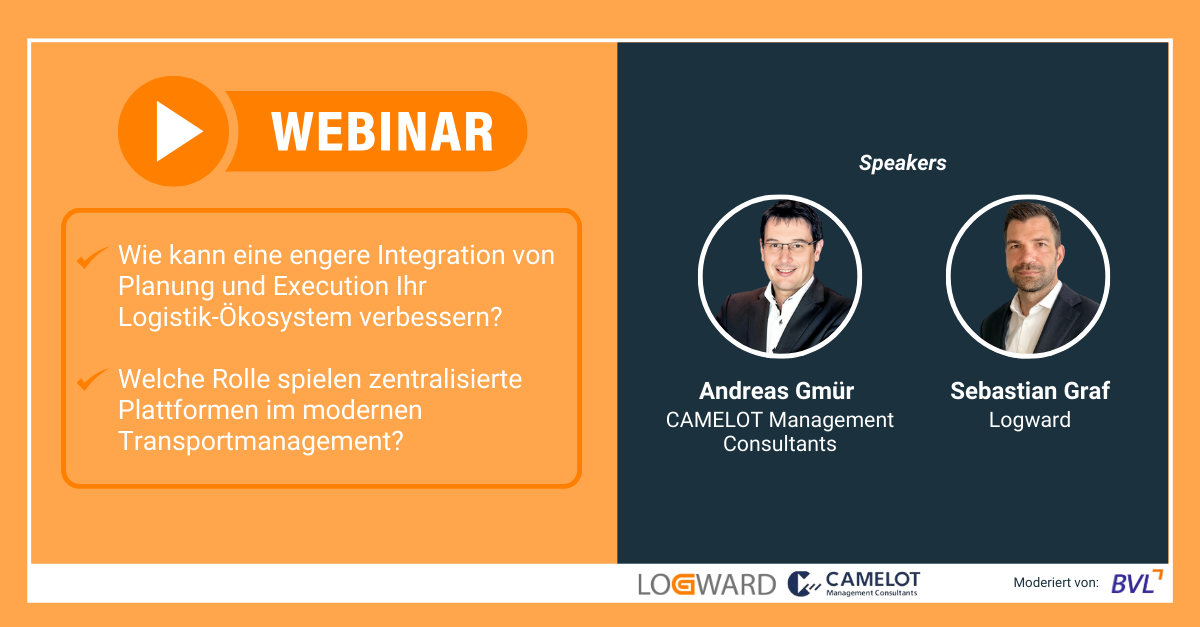 WEBINAR

Wie kann eine engere Integration von Planung und Execution Ihr Logistik-Ökosystem verbessern?

Welche Rolle spielen zentralisierte Plattformen im modernen Transportmanagement?

Speakers

Andreas Gmür
CAMELOT Management Consultants

Sebastian Graf
Logward

LOGWARD CAMELOT Management Consultants

Moderiert von: BVL